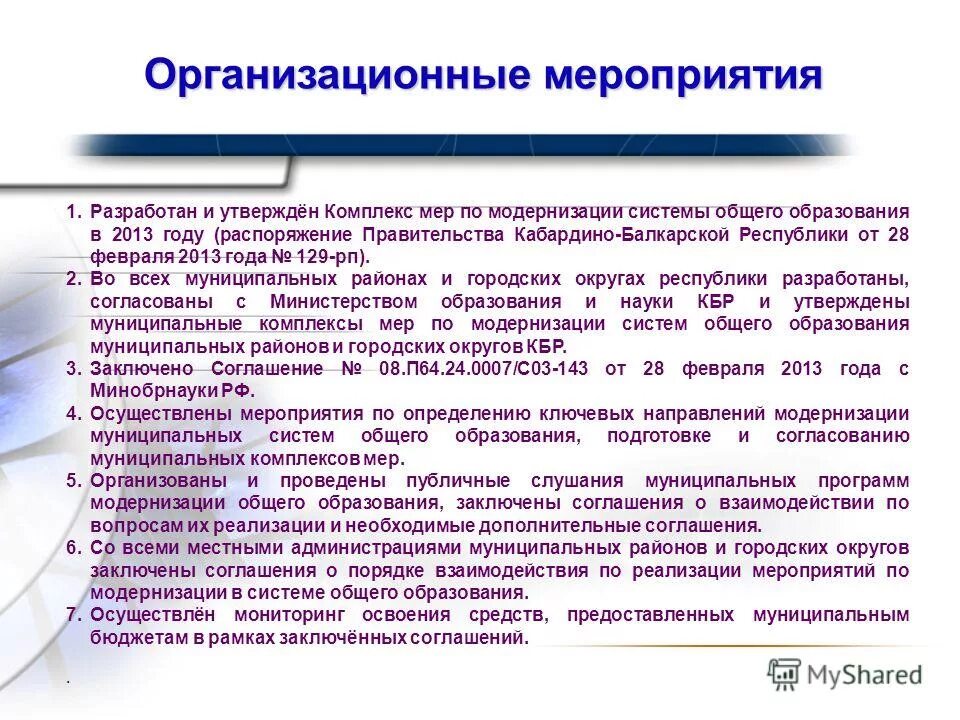 Организационные мероприятия

1. Разработан и утверждён Комплекс мер по модернизации системы общего образования в 2013 году (распоряжение Правительства Кабардино-Балкарской Республики от 28 февраля 2013 года № 129-рп).
2. Во всех муниципальных районах и городских округах республики разработаны, согласованы с Министерством образования и науки КБР и утверждены муниципальные комплексы мер по модернизации систем общего образования муниципальных районов и городских округов КБР.
3. Заключено Соглашение № 08.П64.24.0007/С03-143 от 28 февраля 2013 года с Минобрнауки РФ.
4. Осуществлены мероприятия по определению ключевых направлений модернизации муниципальных систем общего образования, подготовке и согласованию муниципальных комплексов мер.
5. Организованы и проведены публичные слушания муниципальных программ модернизации общего образования, заключены соглашения о взаимодействии по вопросам их реализации и необходимые дополнительные соглашения.
6. Со всеми местными администрациями муниципальных районов и городских округов заключены соглашения о порядке взаимодействия по реализации мероприятий по модернизации в системе общего образования.
7. Осуществлён мониторинг освоения средств, предоставленных муниципальным бюджетам в рамках заключённых соглашений.

.

MyShared